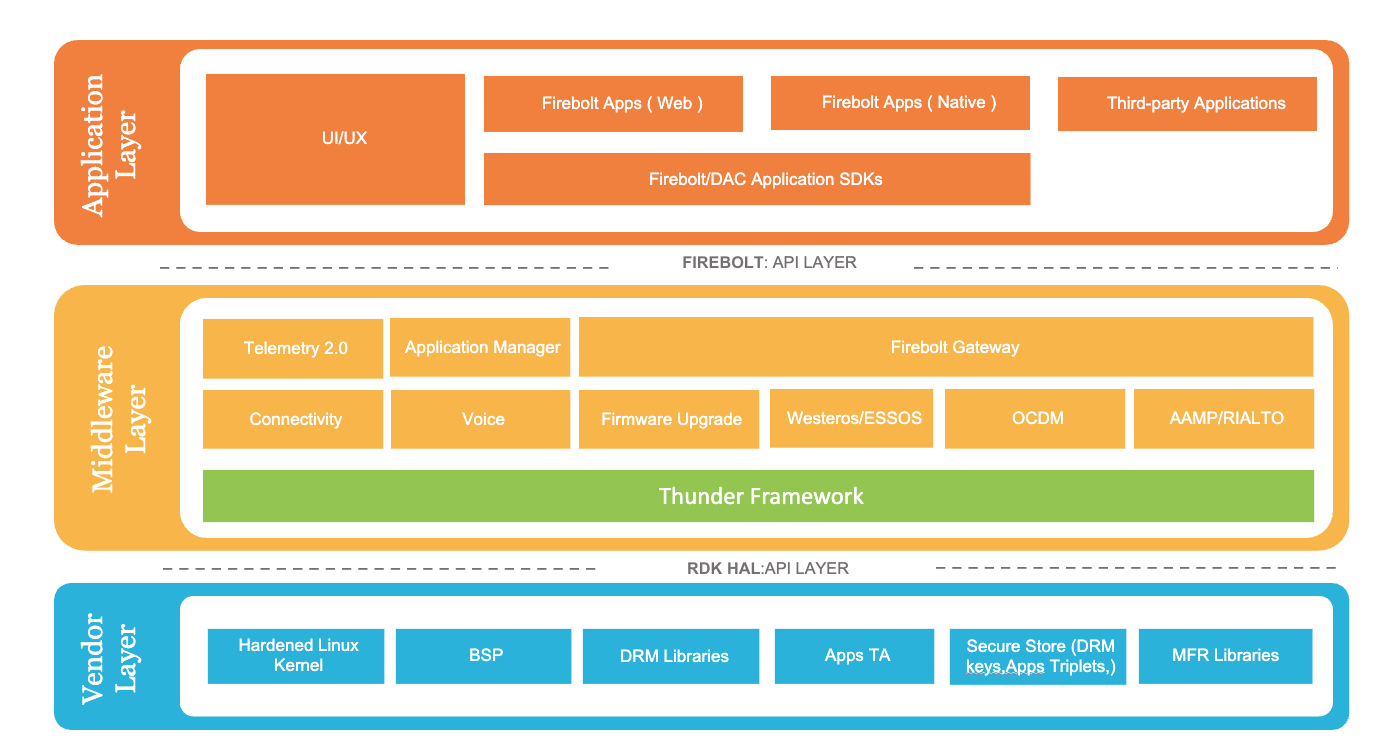 Application Layer

UI/UX

Firebolt Apps ( Web )

Firebolt Apps ( Native )

Third-party Applications

Firebolt/DAC Application SDKs

FIREBOLT: API LAYER

Middleware Layer

Telemetry 2.0

Application Manager

Firebolt Gateway

Connectivity

Voice

Firmware Upgrade

Westeros/ESSOS

OCDM

AAMP/RIALTO

Thunder Framework

RDK HAL:API LAYER

Vendor Layer

Hardened Linux Kernel

BSP

DRM Libraries

Apps TA

Secure Store (DRM keys,Apps Triplets,)

MFR Libraries